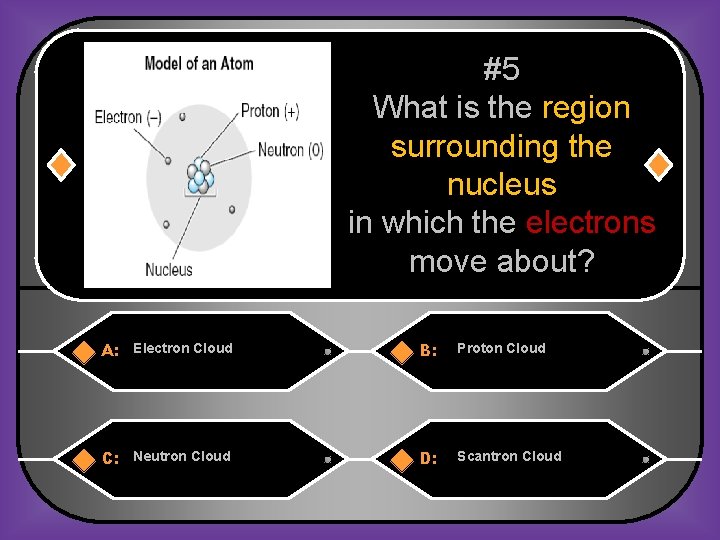 Model of an Atom

Electron (–)

Proton (+)

Neutron (0)

Nucleus

#5
What is the region surrounding the nucleus in which the electrons move about?

A: Electron Cloud

B: Proton Cloud

C: Neutron Cloud

D: Scantron Cloud